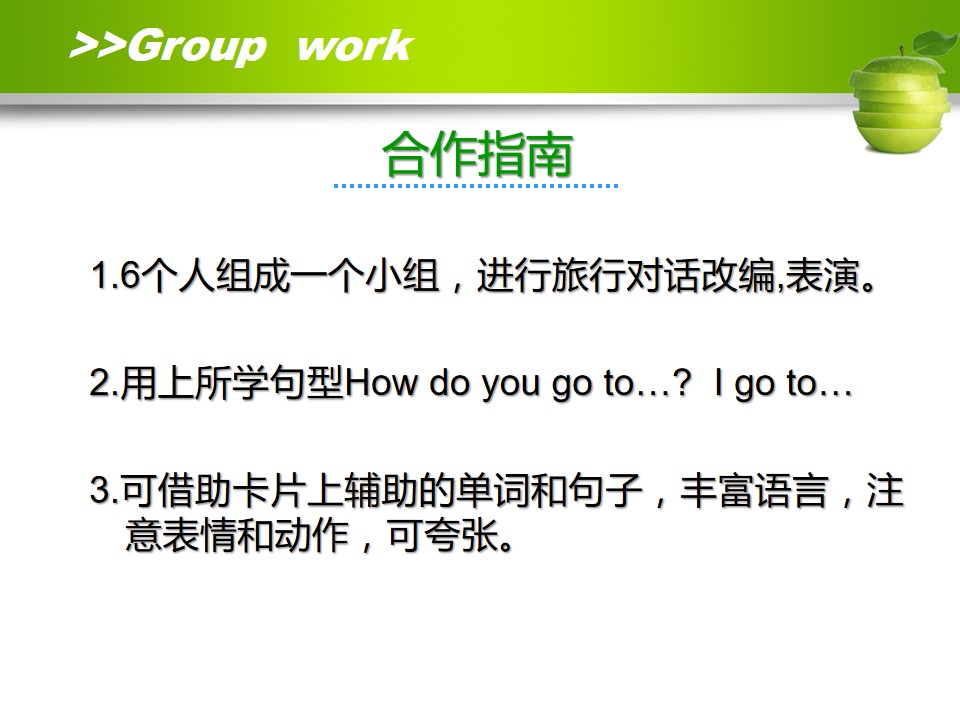 >>Group work

合作指南

1.6个人组成一个小组，进行旅行对话改编,表演。

2.用上所学句型How do you go to…? I go to…

3.可借助卡片上辅助的单词和句子，丰富语言，注意表情和动作，可夸张。